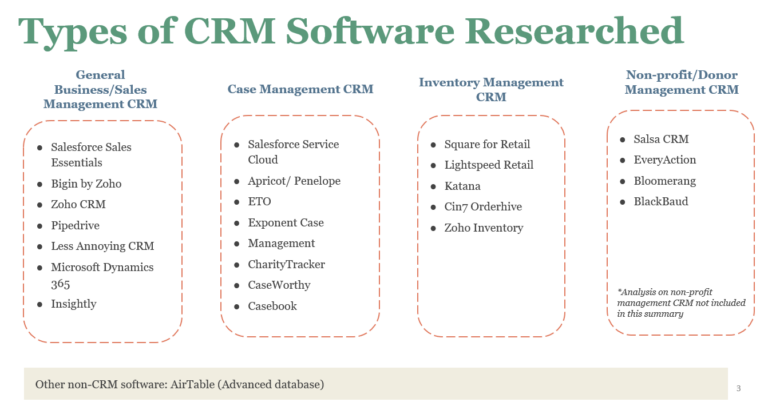 Types of CRM Software Researched

General Business/Sales Management CRM

- Salesforce Sales Essentials
- Bigin by Zoho
- Zoho CRM
- Pipedrive
- Less Annoying CRM
- Microsoft Dynamics 365
- Insightly

Case Management CRM

- Salesforce Service Cloud
- Apricot/ Penelope
- ETO
- Exponent Case
- Management
- CharityTracker
- CaseWorthy
- Casebook

Inventory Management CRM

- Square for Retail
- Lightspeed Retail
- Katana
- Cin7 Orderhive
- Zoho Inventory

Non-profit/Donor Management CRM

- Salsa CRM
- EveryAction
- Bloomerang
- BlackBaud

*Analysis on non-profit management CRM not included in this summary

Other non-CRM software: AirTable (Advanced database)

3